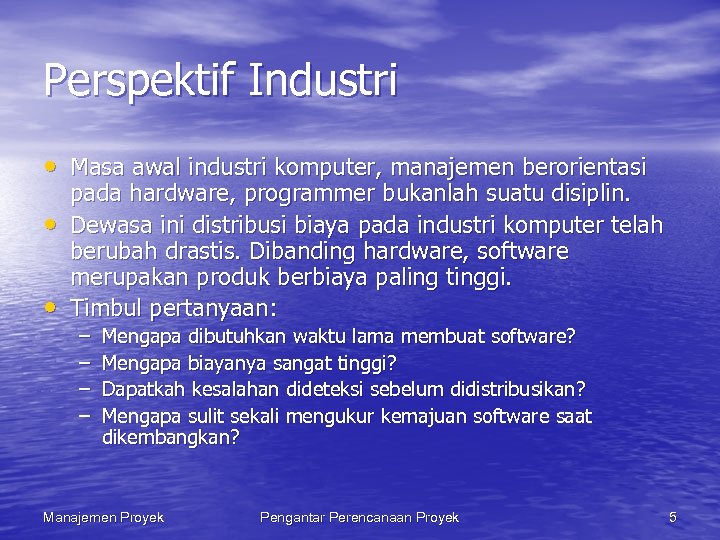 Perspektif Industri

• Masa awal industri komputer, manajemen berorientasi pada hardware, programmer bukanlah suatu disiplin.
• Dewasa ini distribusi biaya pada industri komputer telah berubah drastis. Dibanding hardware, software merupakan produk berbiaya paling tinggi.
• Timbul pertanyaan:
– Mengapa dibutuhkan waktu lama membuat software?
– Mengapa biayanya sangat tinggi?
– Dapatkah kesalahan dideteksi sebelum didistribusikan?
– Mengapa sulit sekali mengukur kemajuan software saat dikembangkan?

Manajemen Proyek
Pengantar Perencanaan Proyek
5